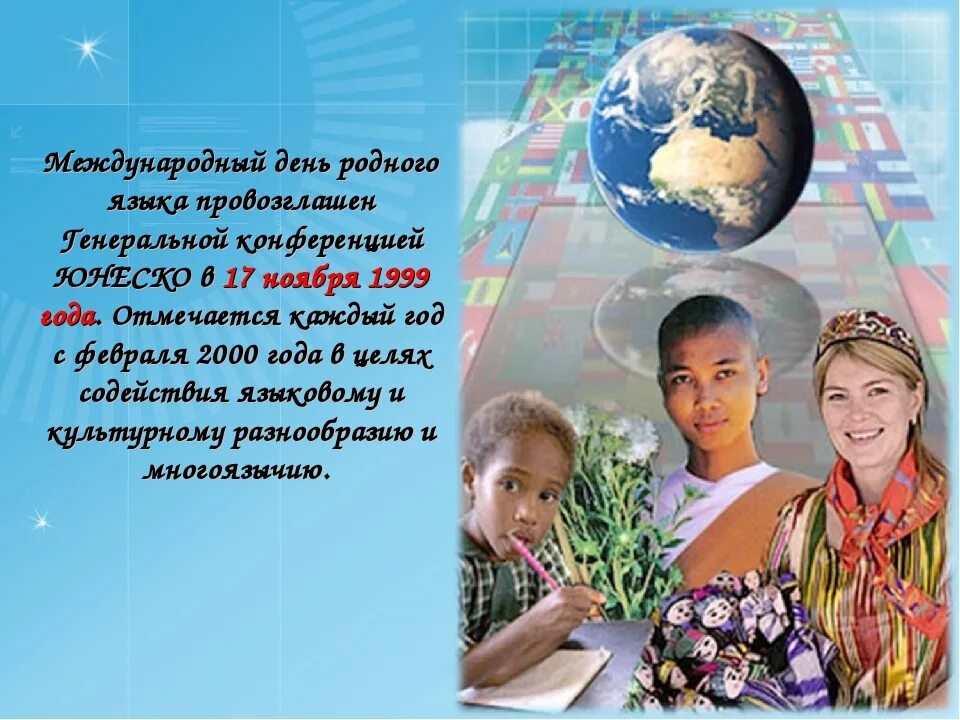 Международный день родного языка провозглашен Генеральной конференцией ЮНЕСКО в 17 ноября 1999 года. Отмечается каждый год с февраля 2000 года в целях содействия языковому и культурному разнообразию и многоязычию.